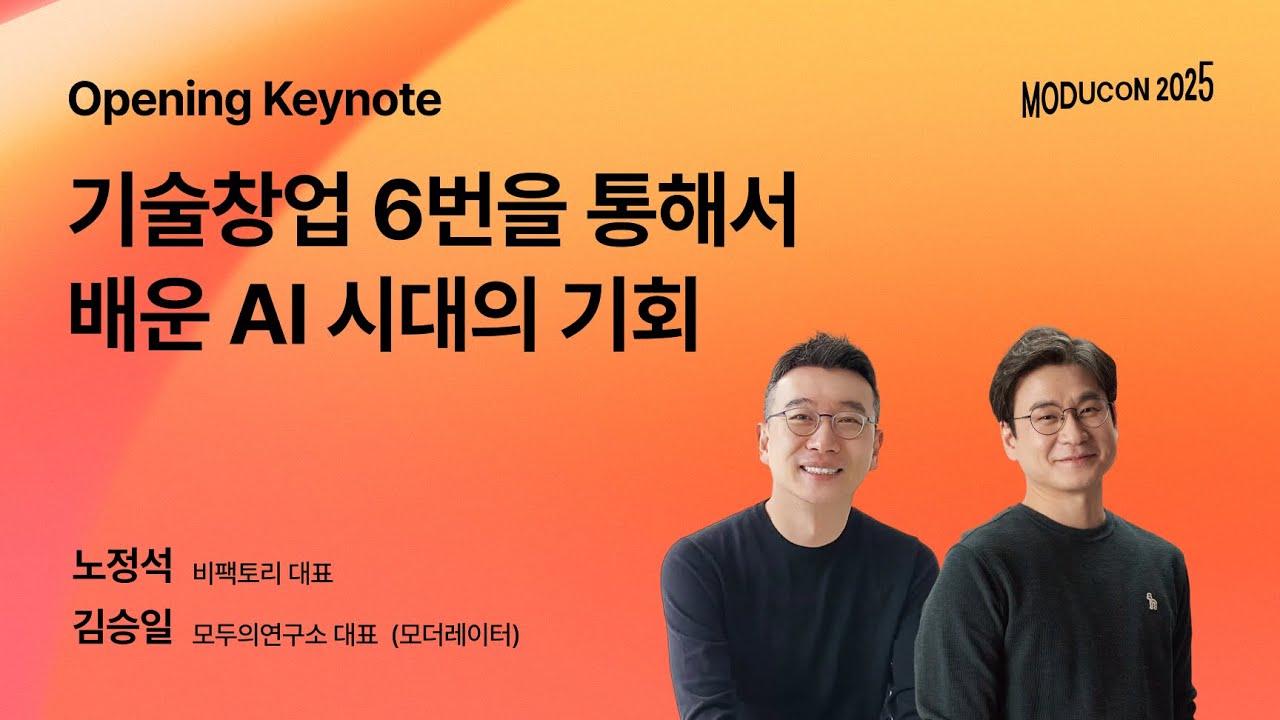 Opening Keynote

MODUCON 2025

기술창업 6번을 통해서 배운 AI 시대의 기회

노정석 비팩토리 대표
김승일 모두의연구소 대표 (모더레이터)